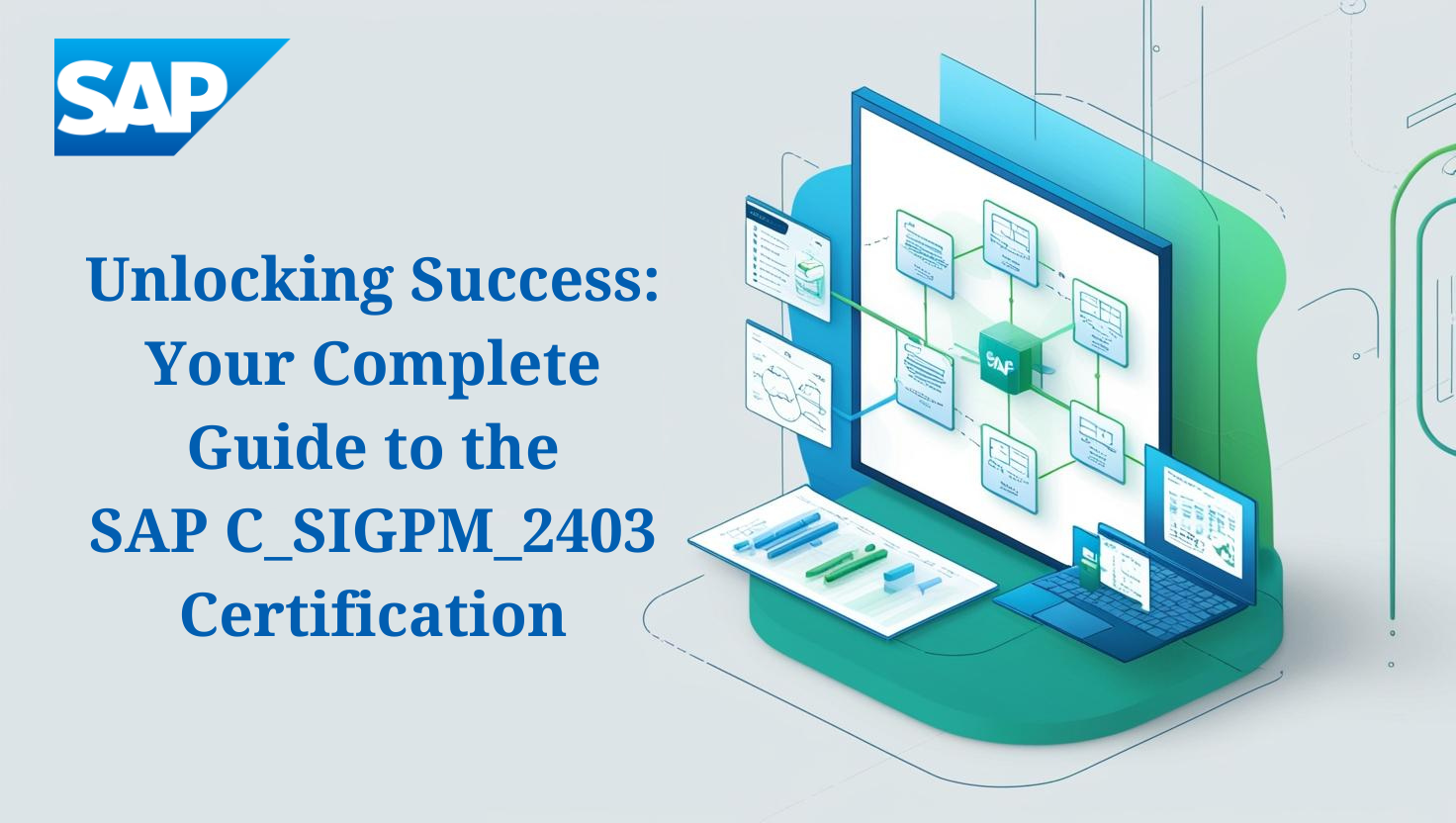 SAP

Unlocking Success: Your Complete Guide to the SAP C_SIGPM_2403 Certification

SAP